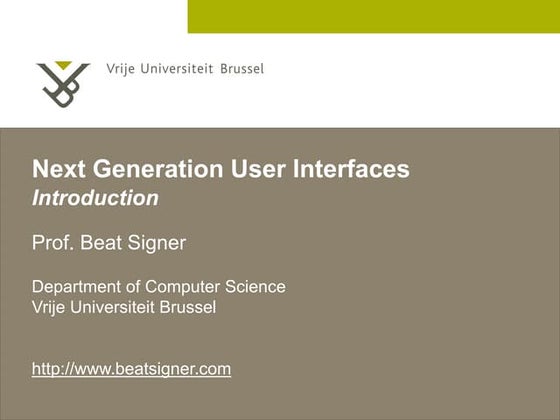 Vrije Universiteit Brussel

Next Generation User Interfaces
Introduction

Prof. Beat Signer

Department of Computer Science
Vrije Universiteit Brussel

http://www.beatsigner.com